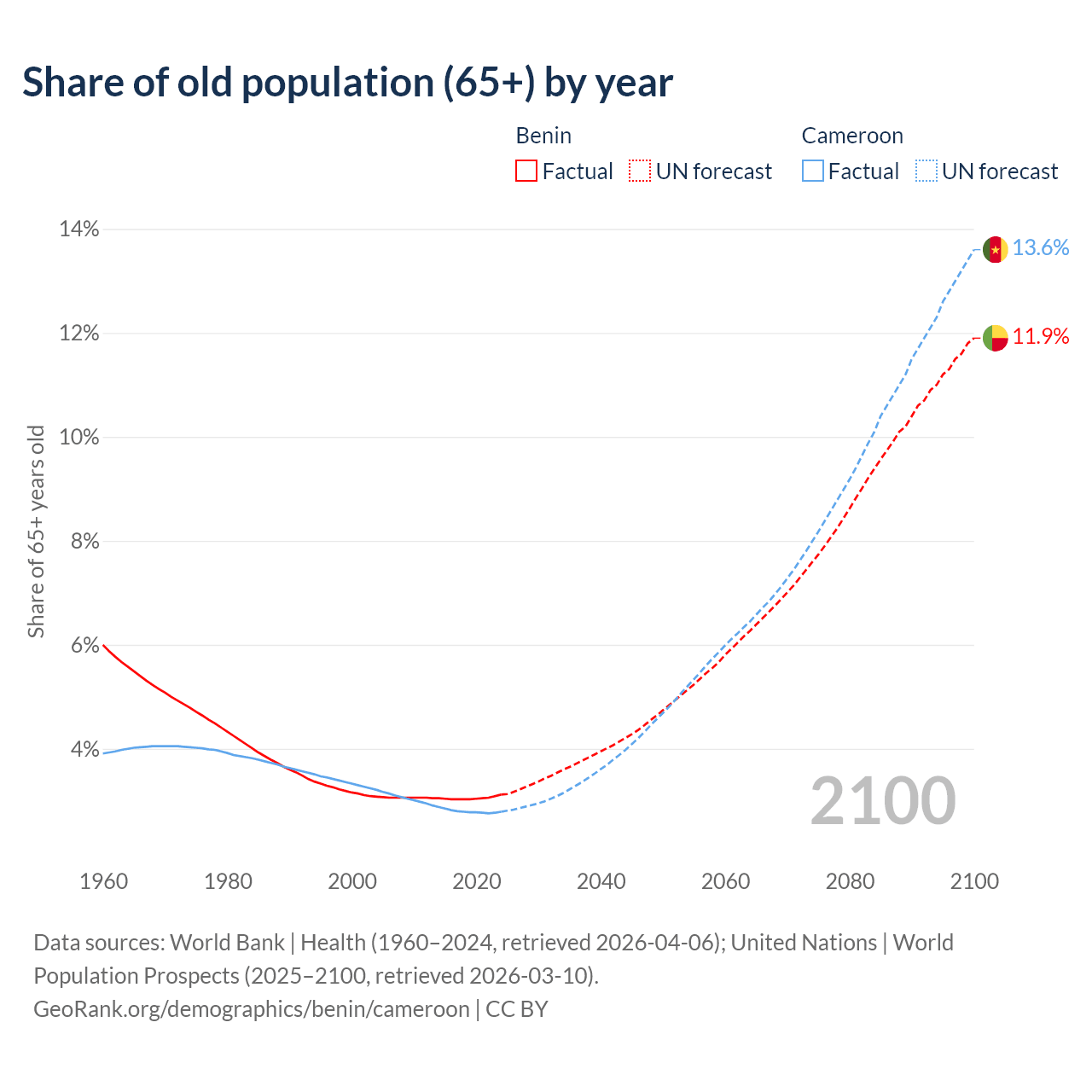 Share of old population (65+) by year

Benin
Factual
UN forecast

Cameroon
Factual
UN forecast

14%
12%
10%
8%
6%
4%

Share of 65+ years old

13.6%
11.9%

2100

1960
1980
2000
2020
2040
2060
2080
2100

Data sources: World Bank | Health (1960–2024, retrieved 2026-04-06); United Nations | World Population Prospects (2025–2100, retrieved 2026-03-10).
GeoRank.org/demographics/benin/cameroon | CC BY